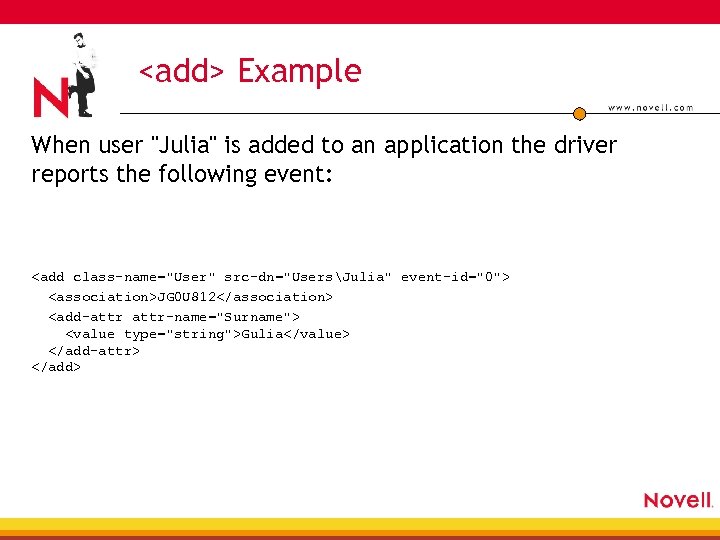 N

<add> Example

www.novell.com

When user "Julia" is added to an application the driver reports the following event:

<add class-name="User" src-dn="Users\Julia" event-id="0">
  <association>JG0U812</association>
  <add-attr attr-name="Surname">
    <value type="string">Gulia</value>
  </add-attr>
</add>

Novell.